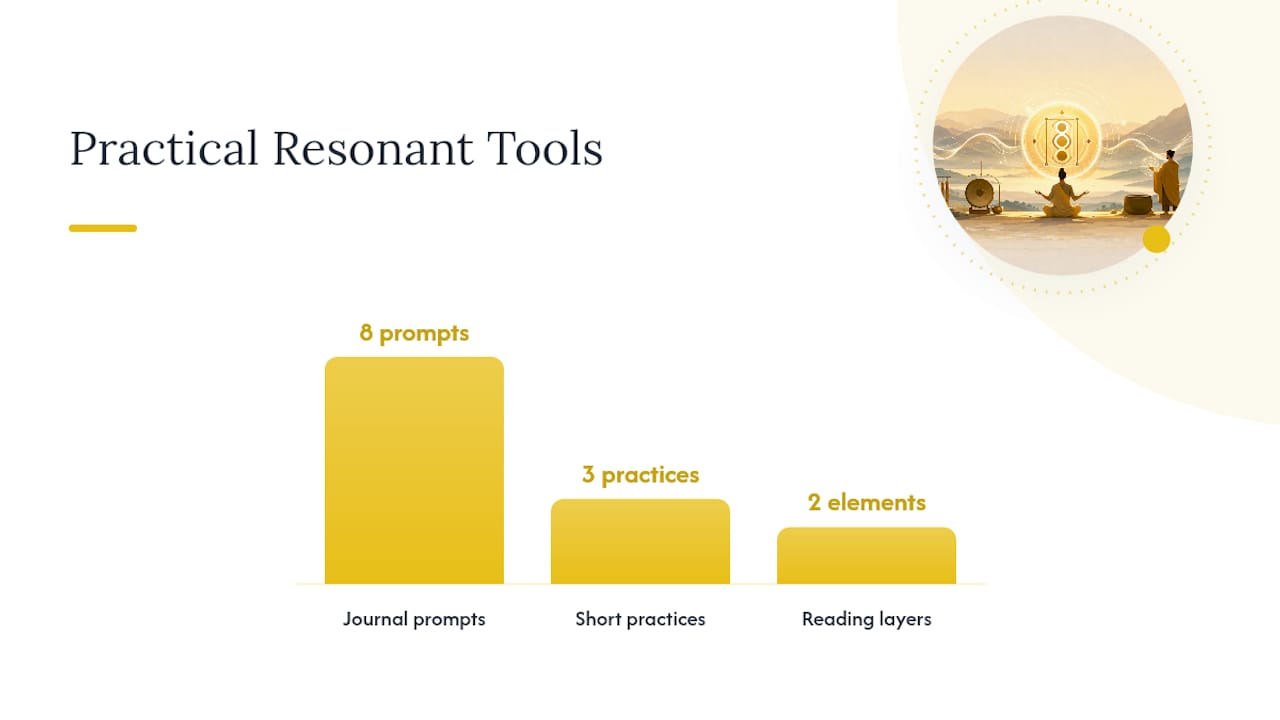 Practical Resonant Tools

8 prompts

3 practices

2 elements

Journal prompts

Short practices

Reading layers